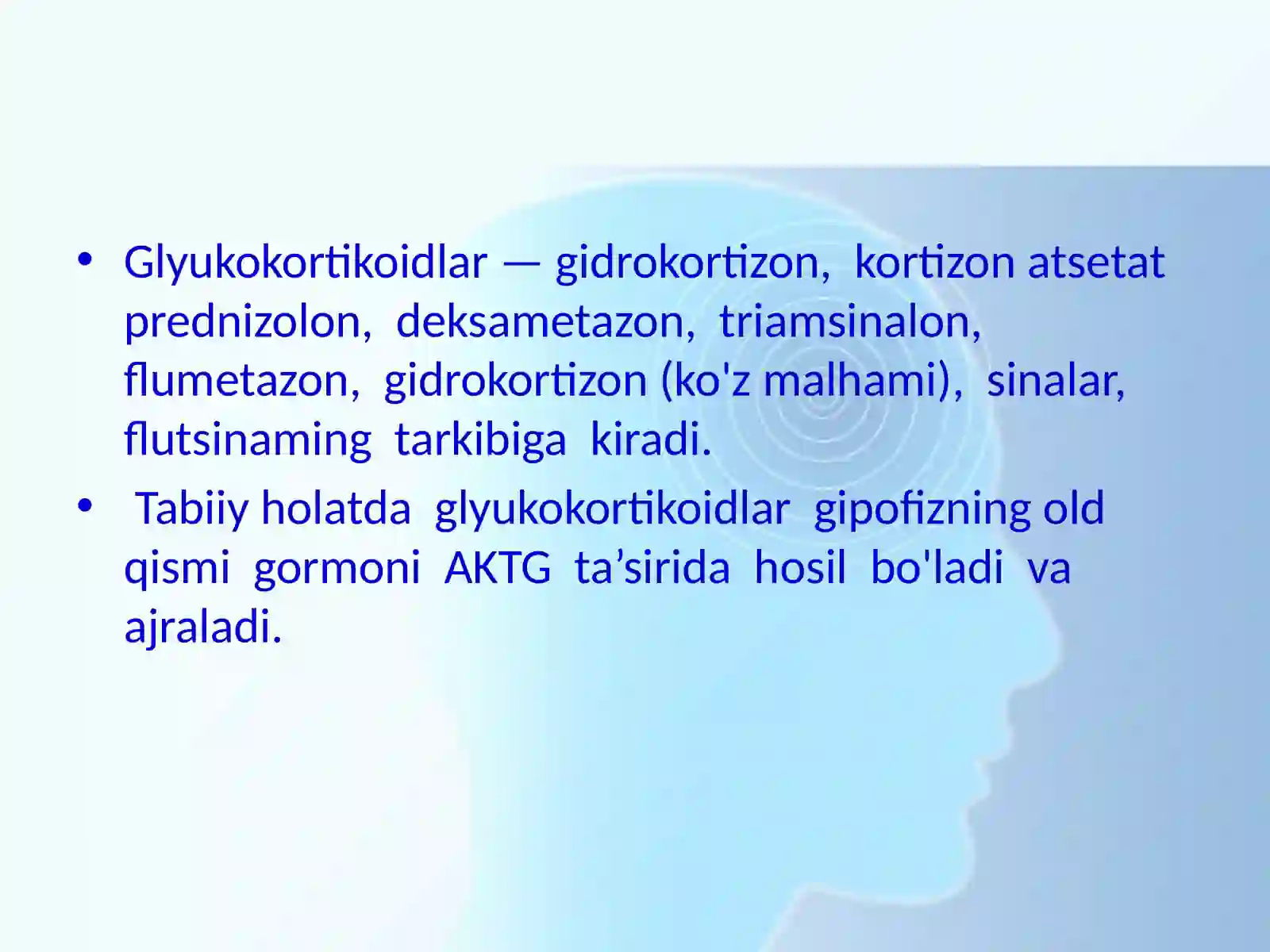 • Glyukokortikoidlar — gidrokortizon, kortizon atsetat prednizolon, deksametazon, triamsinalon, flumetazon, gidrokortizon (ko'z malhami), sinalar, flutsinaming tarkibiga kiradi.
• Tabiiy holatda glyukokortikoidlar gipofizning old qismi gormoni AKTG ta’sirida hosil bo'ladi va ajraladi.